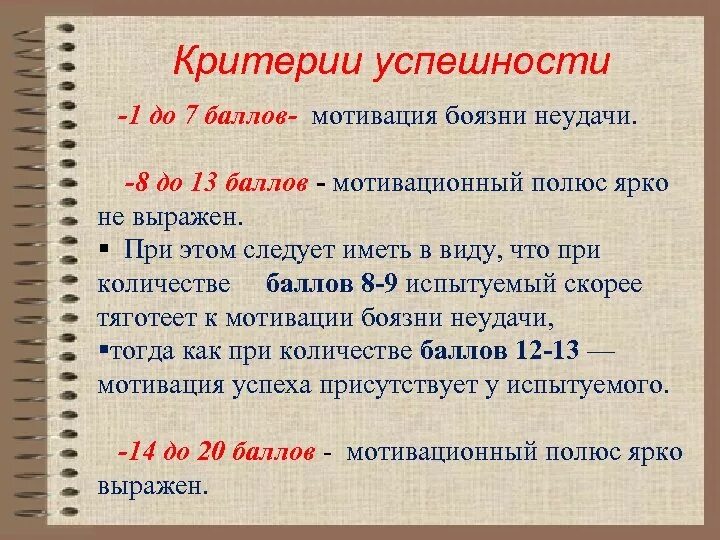 Критерии успешности

-1 до 7 баллов- мотивация боязни неудачи.

-8 до 13 баллов - мотивационный полюс ярко не выражен.

▪ При этом следует иметь в виду, что при количестве баллов 8-9 испытуемый скорее тяготеет к мотивации боязни неудачи,

▪тогда как при количестве баллов 12-13 — мотивация успеха присутствует у испытуемого.

-14 до 20 баллов - мотивационный полюс ярко выражен.